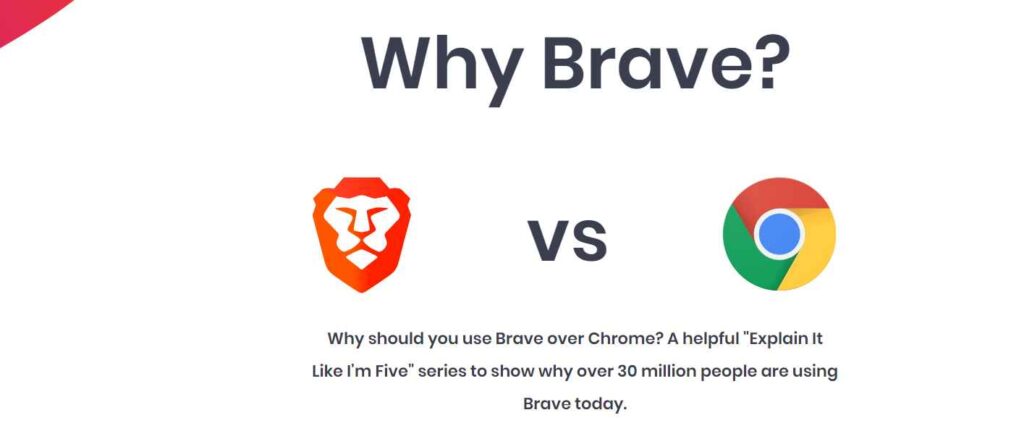 Why Brave?

VS

Why should you use Brave over Chrome? A helpful "Explain It Like I'm Five" series to show why over 30 million people are using Brave today.